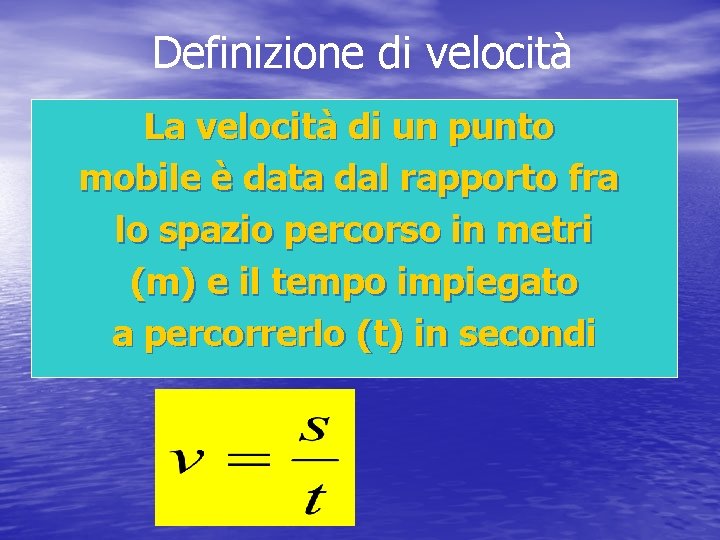 Definizione di velocità

La velocità di un punto mobile è data dal rapporto fra lo spazio percorso in metri (m) e il tempo impiegato a percorrerlo (t) in secondi

$v = \frac{s}{t}$